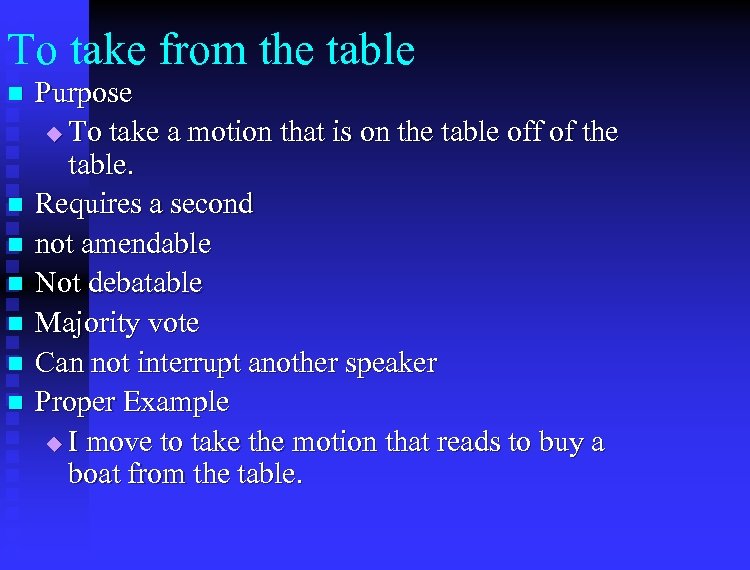 To take from the table

Purpose
To take a motion that is on the table off of the table.
Requires a second
not amendable
Not debatable
Majority vote
Can not interrupt another speaker
Proper Example
I move to take the motion that reads to buy a boat from the table.